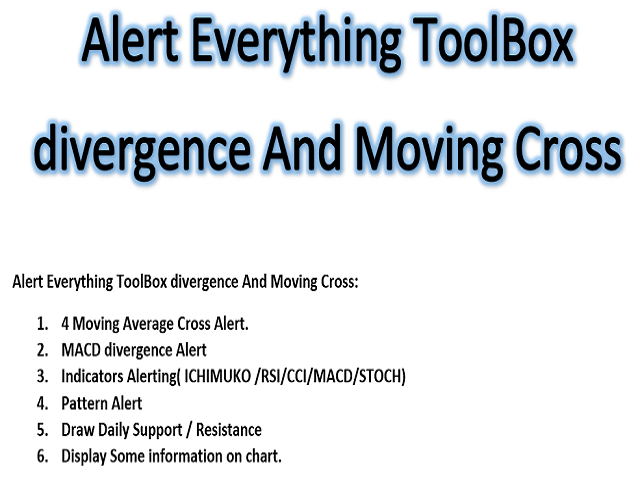 Alert Everything ToolBox divergence And Moving Cross

Alert Everything ToolBox divergence And Moving Cross:

1. 4 Moving Average Cross Alert.
2. MACD divergence Alert
3. Indicators Alerting( ICHIMUKO /RSI/CCI/MACD/STOCH)
4. Pattern Alert
5. Draw Daily Support / Resistance
6. Display Some information on chart.